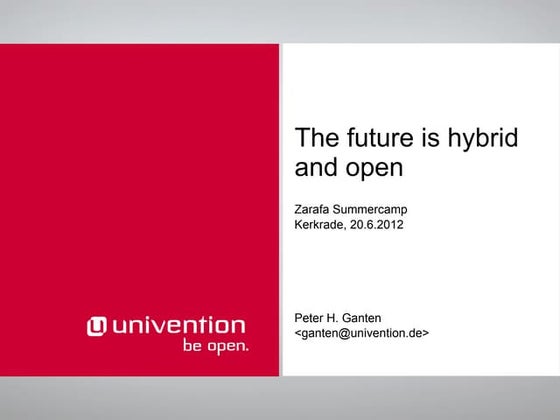 univention
be open.

The future is hybrid and open

Zarafa Summercamp
Kerkrade, 20.6.2012

Peter H. Ganten
<ganten@univention.de>